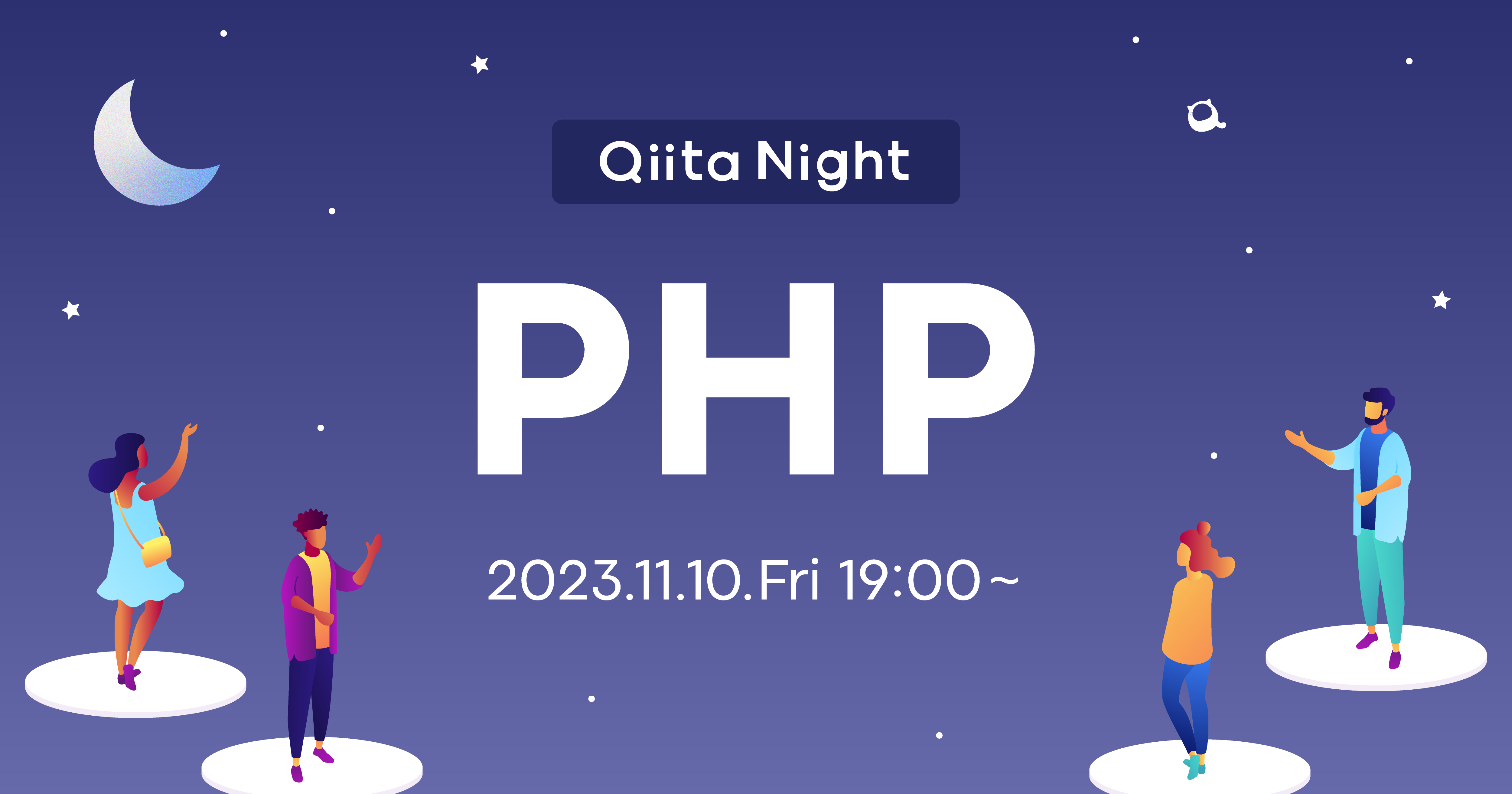 Qiita Night

PHP

2023.11.10.Fri 19:00~